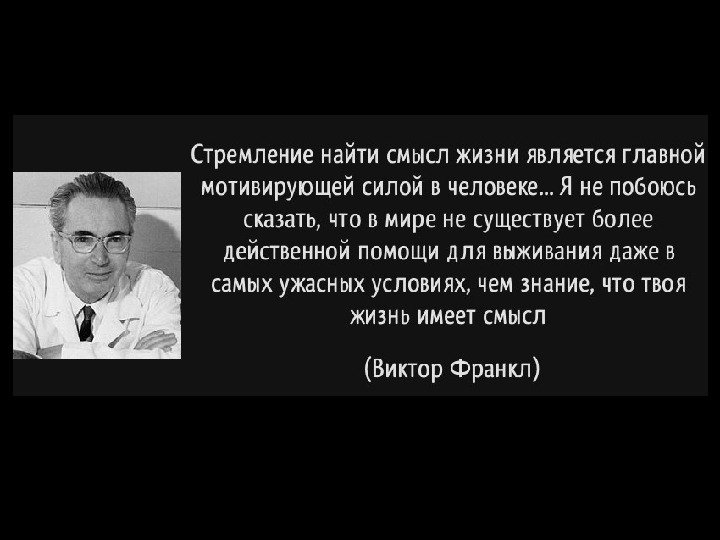 Стремление найти смысл жизни является главной мотивирующей силой в человеке... Я не побоюсь сказать, что в мире не существует более действенной помощи для выживания даже в самых ужасных условиях, чем знание, что твоя жизнь имеет смысл

(Виктор Франкл)